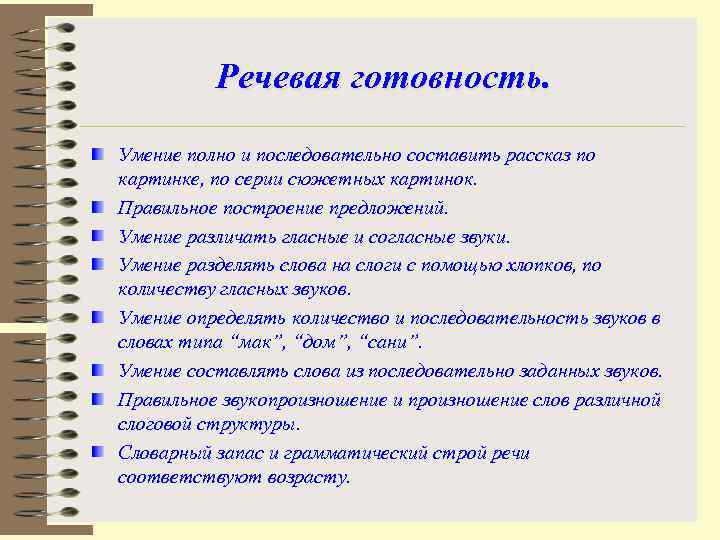 Речевая готовность.

Умение полно и последовательно составить рассказ по картинке, по серии сюжетных картинок.

Правильное построение предложений.

Умение различать гласные и согласные звуки.

Умение разделять слова на слоги с помощью хлопков, по количеству гласных звуков.

Умение определять количество и последовательность звуков в словах типа “мак”, “дом”, “сани”.

Умение составлять слова из последовательно заданных звуков.

Правильное звукопроизношение и произношение слов различной слоговой структуры.

Словарный запас и грамматический строй речи соответствуют возрасту.